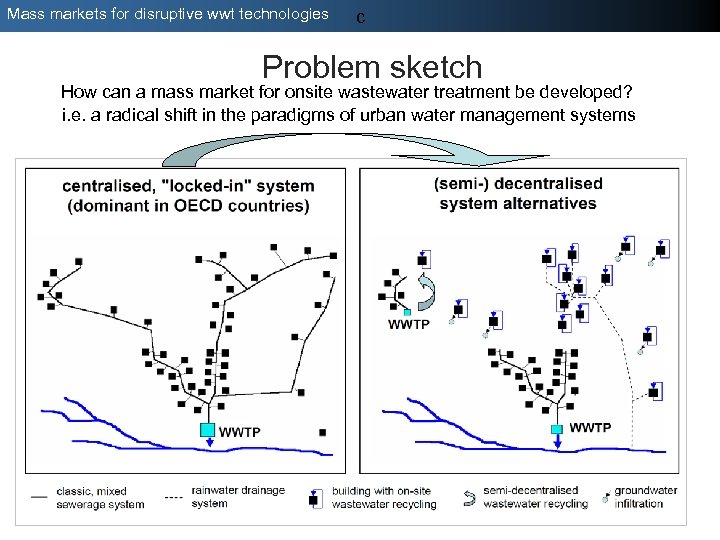 Mass markets for disruptive wwt technologies

c

Problem sketch

How can a mass market for onsite wastewater treatment be developed? i.e. a radical shift in the paradigms of urban water management systems

centralised, "locked-in" system (dominant in OECD countries)

WWTP

(semi-) decentralised system alternatives

WWTP

WWTP

classic, mixed sewerage system

rainwater drainage system

building with on-site wastewater recycling

semi-decentralised wastewater recycling

groundwater infiltration